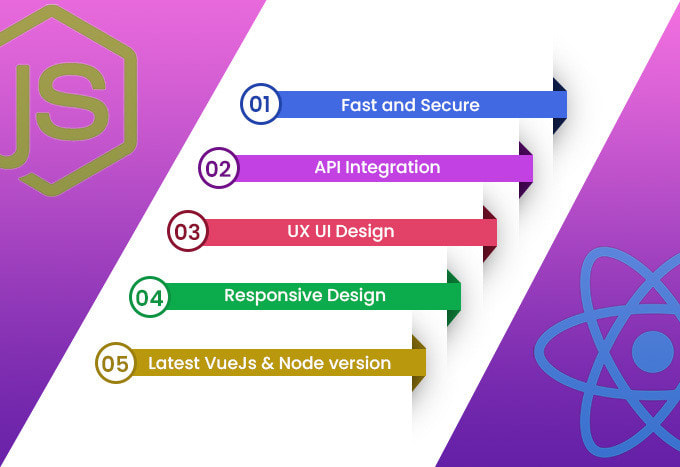 JS

01 Fast and Secure

02 API Integration

03 UX UI Design

04 Responsive Design

05 Latest VueJs & Node version